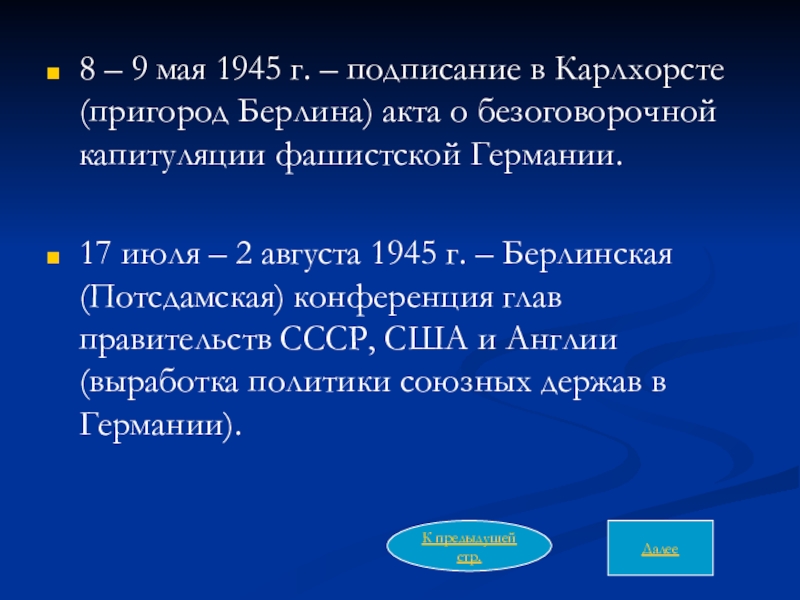 8 – 9 мая 1945 г. – подписание в Карлхорсте (пригород Берлина) акта о безоговорочной капитуляции фашистской Германии.

17 июля – 2 августа 1945 г. – Берлинская (Потсдамская) конференция глав правительств СССР, США и Англии (выработка политики союзных держав в Германии).

К предыдущей стр.

Далее